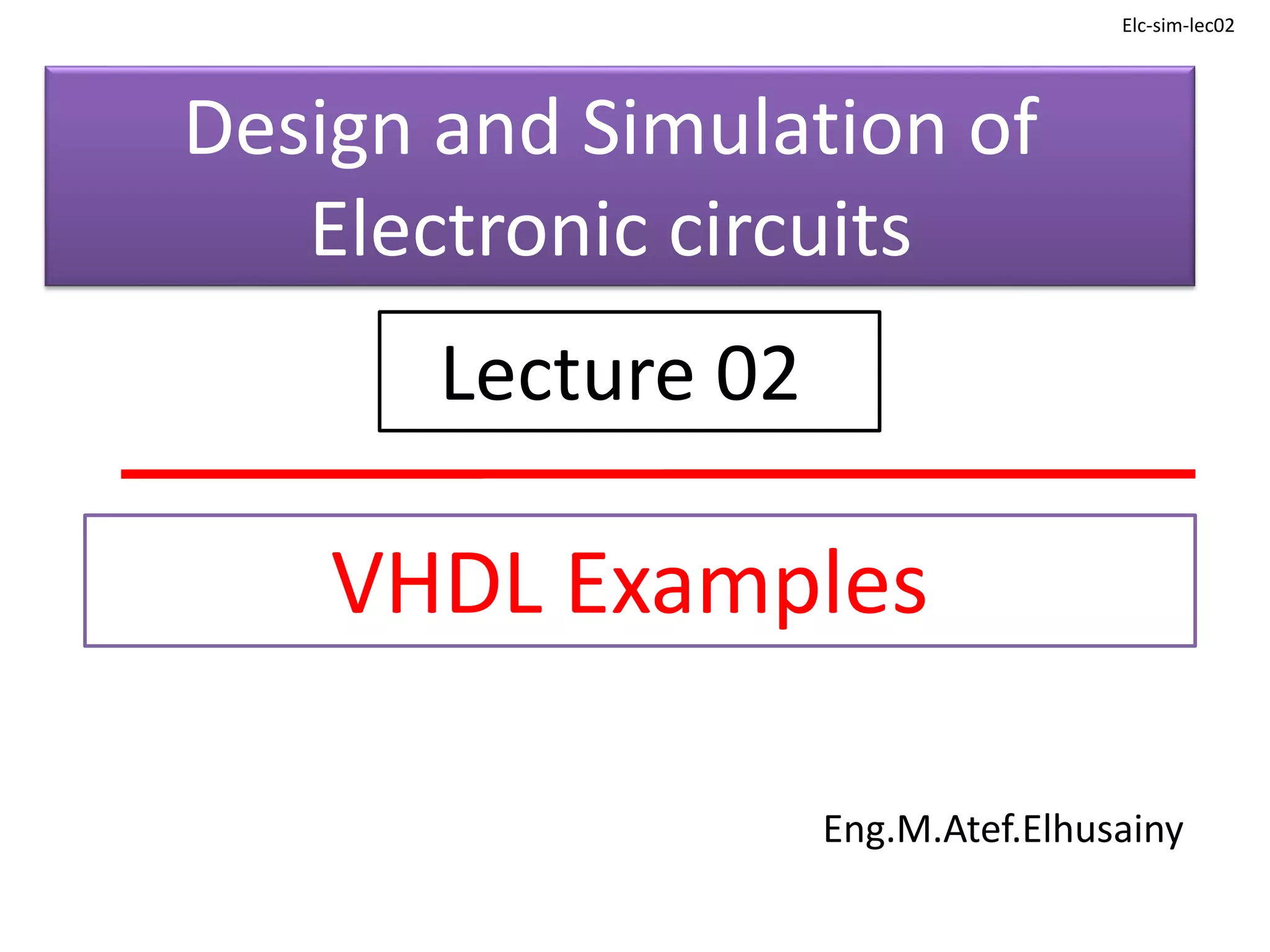 Elc-sim-lec02

Design and Simulation of Electronic circuits

Lecture 02

VHDL Examples

Eng.M.Atef.Elhusainy